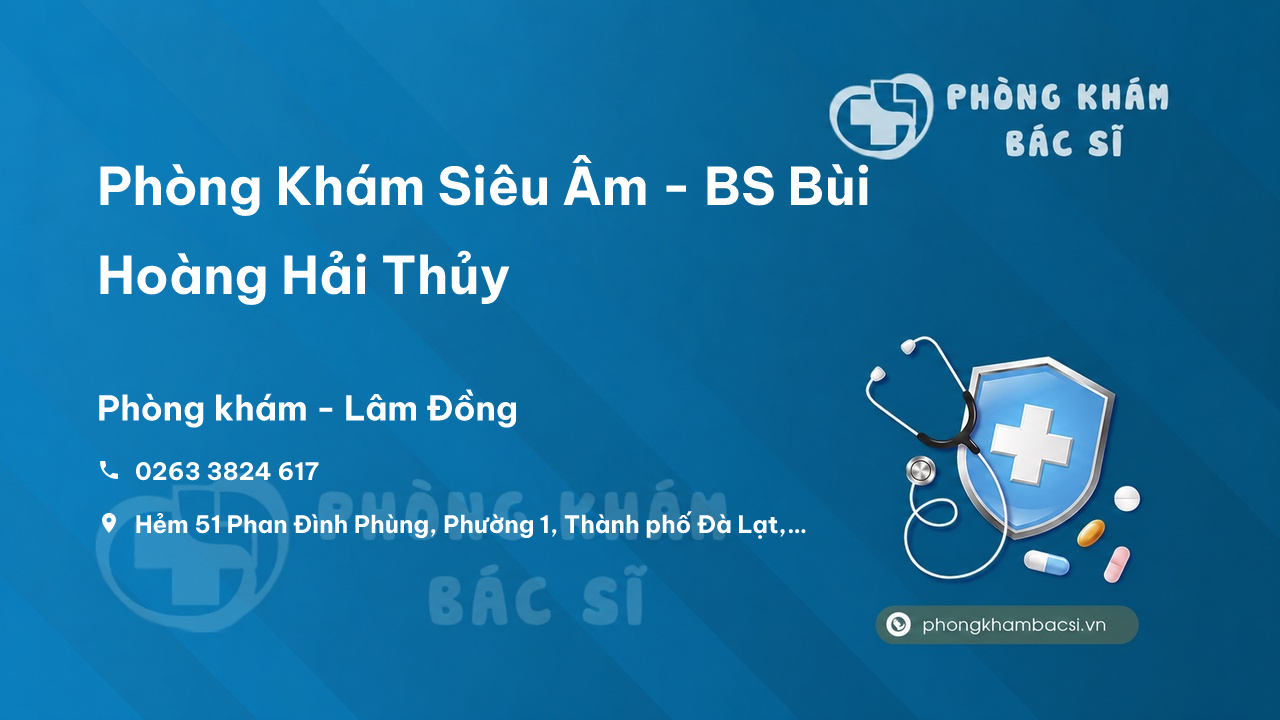 PHÒNG KHÁM BÁC SĨ

Phòng Khám Siêu Âm - BS Bùi Hoàng Hải Thủy

Phòng khám - Lâm Đồng

0263 3824 617

Hẻm 51 Phan Đình Phùng, Phường 1, Thành phố Đà Lạt,...

PHÒNG KHÁM BÁC SĨ

phongkhambacsi.vn